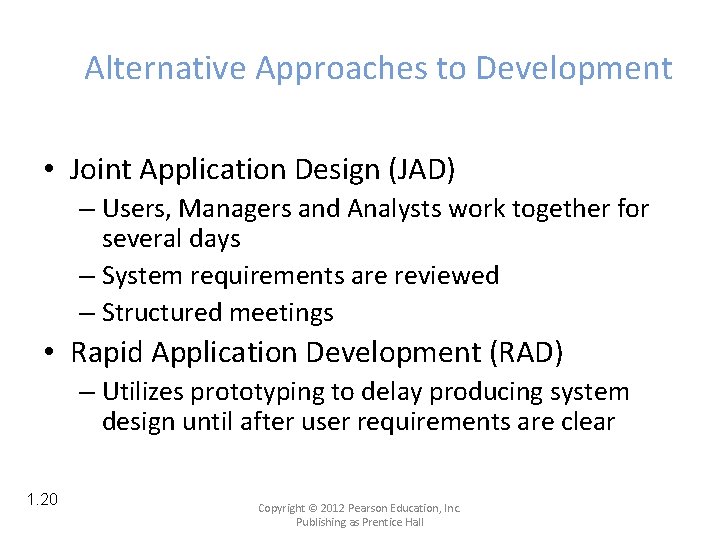 Alternative Approaches to Development

• Joint Application Design (JAD)
– Users, Managers and Analysts work together for several days
– System requirements are reviewed
– Structured meetings
• Rapid Application Development (RAD)
– Utilizes prototyping to delay producing system design until after user requirements are clear

1.20

Copyright © 2012 Pearson Education, Inc.
Publishing as Prentice Hall